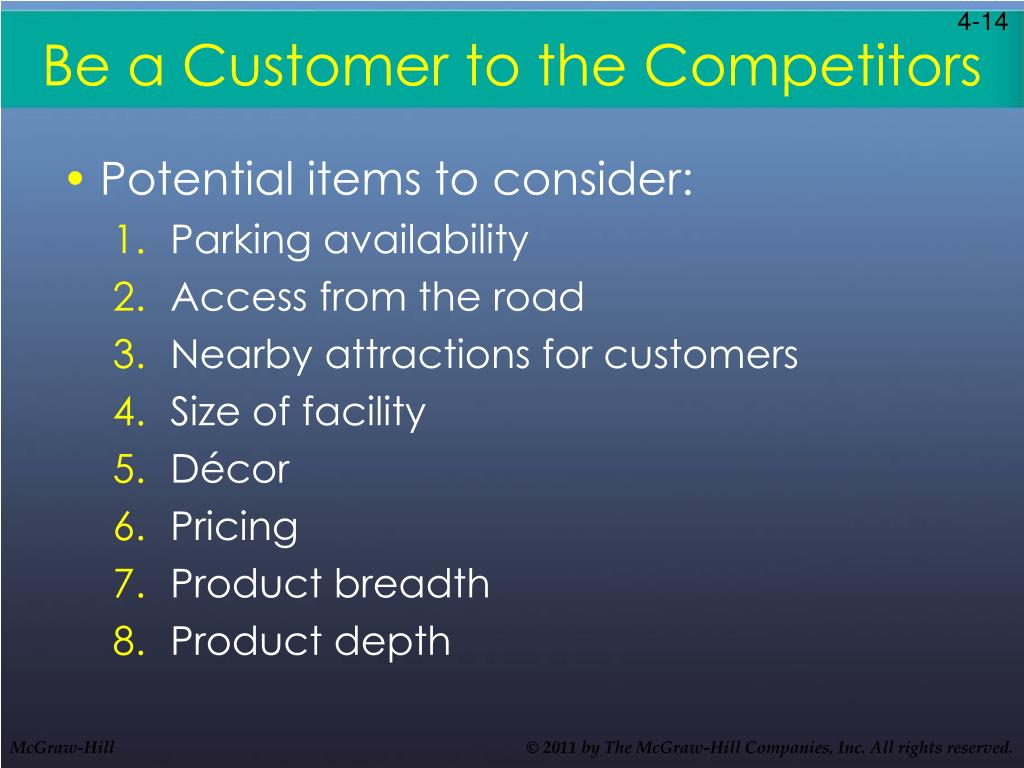 4-14

Be a Customer to the Competitors

• Potential items to consider:
1. Parking availability
2. Access from the road
3. Nearby attractions for customers
4. Size of facility
5. Décor
6. Pricing
7. Product breadth
8. Product depth

McGraw-Hill

© 2011 by The McGraw-Hill Companies, Inc. All rights reserved.